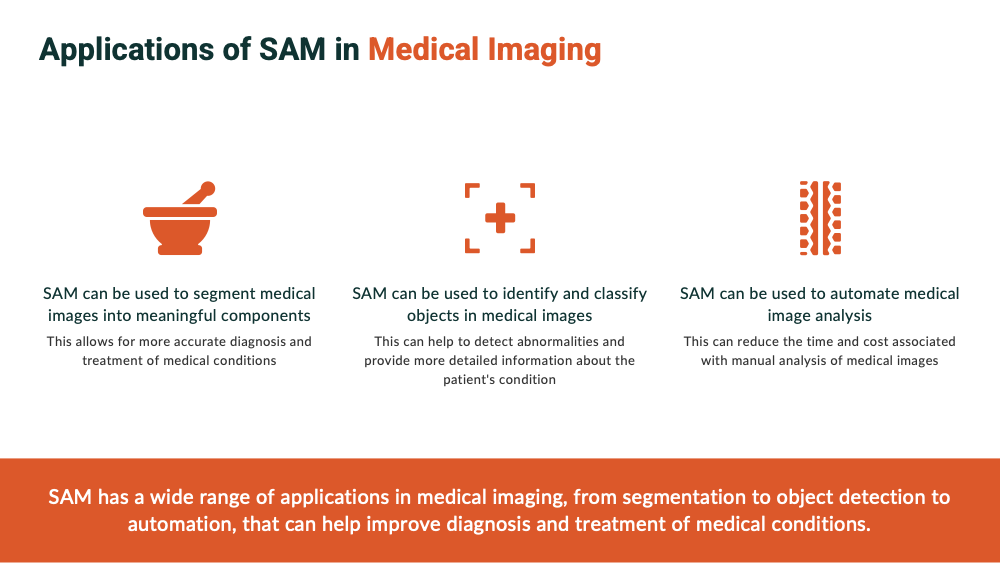 Applications of SAM in Medical Imaging

SAM can be used to segment medical images into meaningful components

This allows for more accurate diagnosis and treatment of medical conditions

SAM can be used to identify and classify objects in medical images

This can help to detect abnormalities and provide more detailed information about the patient's condition

SAM can be used to automate medical image analysis

This can reduce the time and cost associated with manual analysis of medical images

SAM has a wide range of applications in medical imaging, from segmentation to object detection to automation, that can help improve diagnosis and treatment of medical conditions.